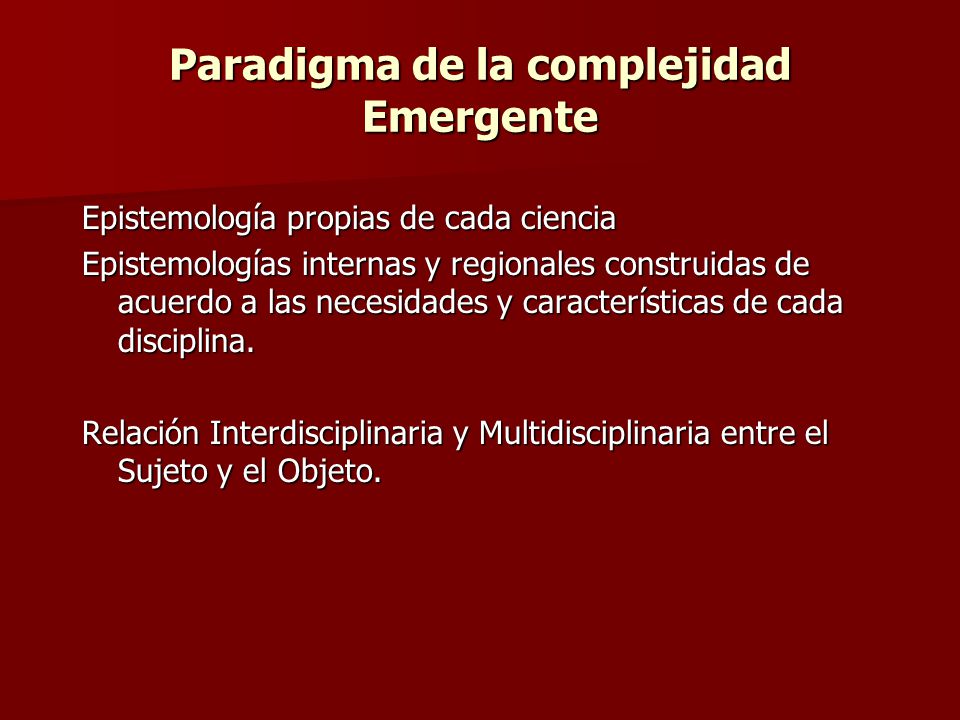 Paradigma de la complejidad Emergente

Epistemología propias de cada ciencia

Epistemologías internas y regionales construidas de acuerdo a las necesidades y características de cada disciplina.

Relación Interdisciplinaria y Multidisciplinaria entre el Sujeto y el Objeto.